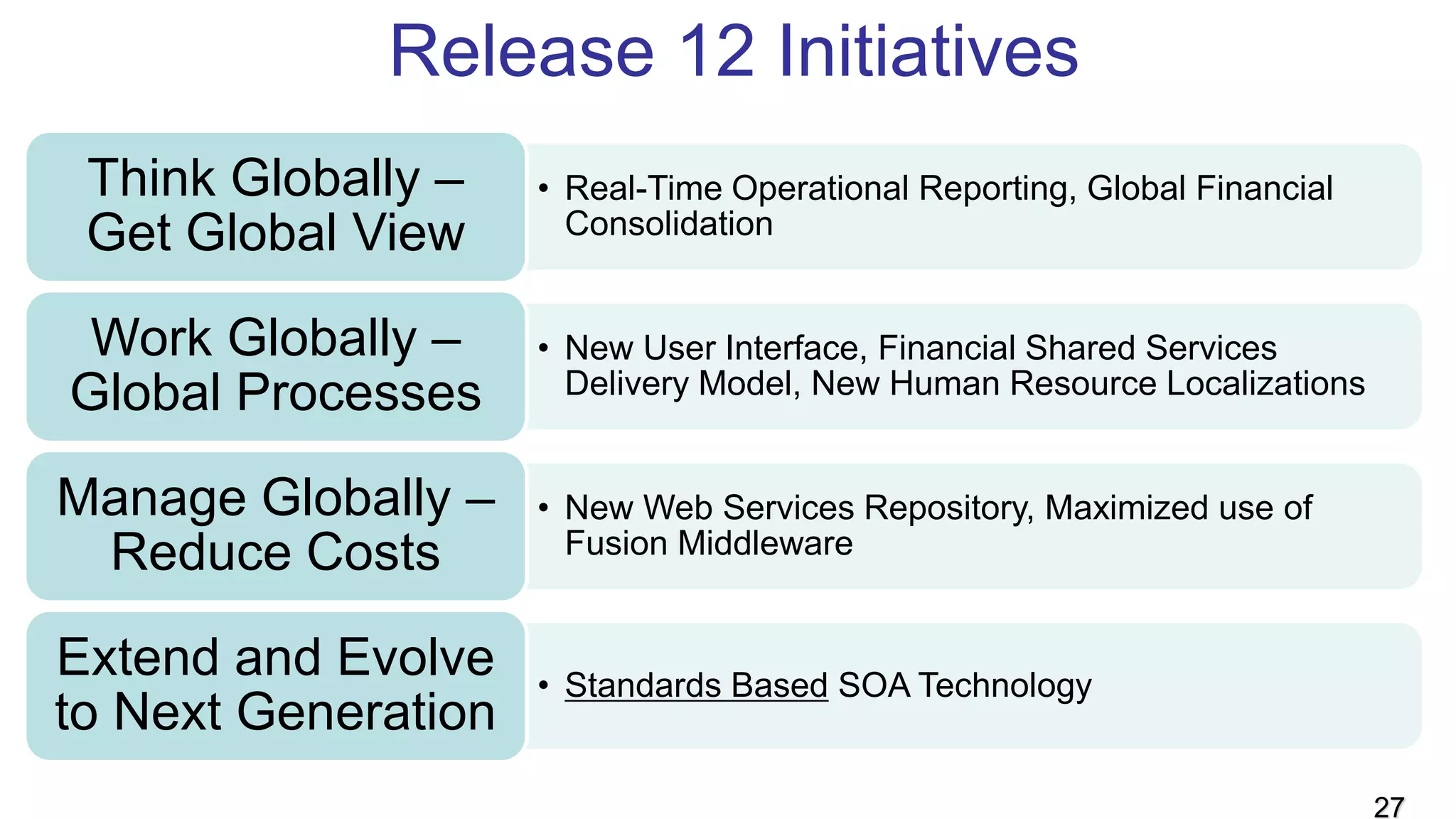 Release 12 Initiatives

Think Globally – Get Global View

• Real-Time Operational Reporting, Global Financial Consolidation

Work Globally – Global Processes

• New User Interface, Financial Shared Services Delivery Model, New Human Resource Localizations

Manage Globally – Reduce Costs

• New Web Services Repository, Maximized use of Fusion Middleware

Extend and Evolve to Next Generation

• Standards Based SOA Technology

27